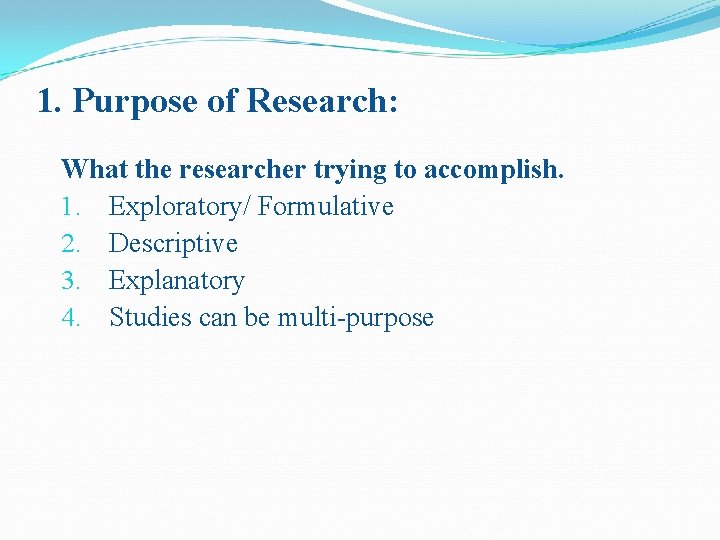 1. Purpose of Research:

What the researcher trying to accomplish.

1. Exploratory/ Formulative
2. Descriptive
3. Explanatory
4. Studies can be multi-purpose